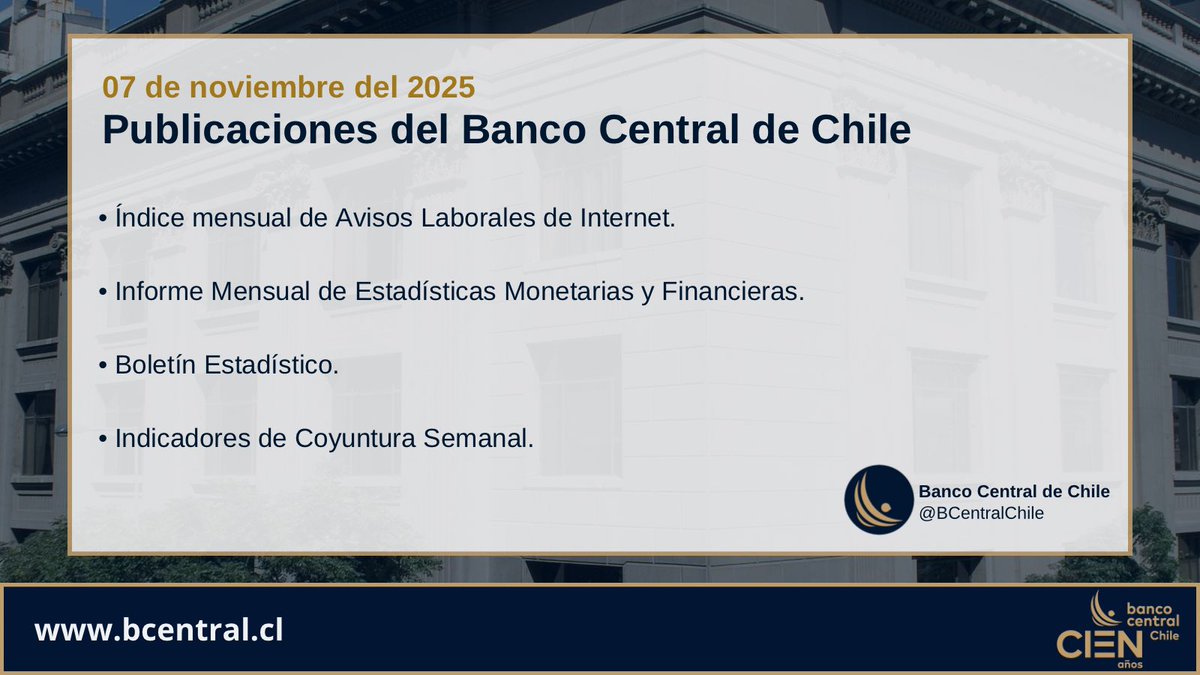 07 de noviembre del 2025
Publicaciones del Banco Central de Chile

• Índice mensual de Avisos Laborales de Internet.

• Informe Mensual de Estadísticas Monetarias y Financieras.

• Boletín Estadístico.

• Indicadores de Coyuntura Semanal.

Banco Central de Chile
@BCentralChile

www.bcentral.cl

banco central Chile
CIEN años